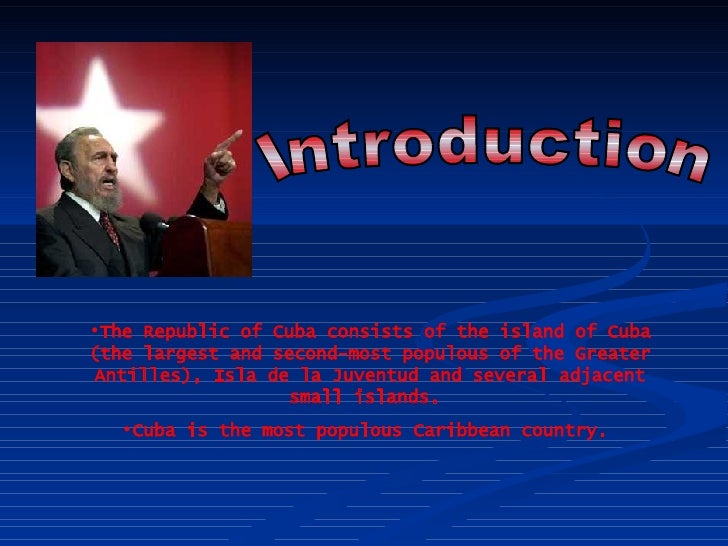 Introduction

•The Republic of Cuba consists of the island of Cuba (the largest and second-most populous of the Greater Antilles), Isla de la Juventud and several adjacent small islands.

•Cuba is the most populous Caribbean country.